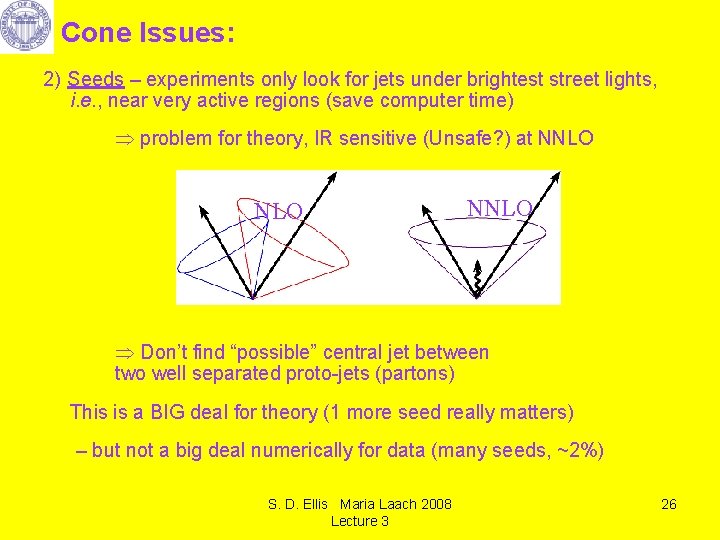 Cone Issues:

2) Seeds – experiments only look for jets under brightest street lights, i.e., near very active regions (save computer time)

$\Rightarrow$ problem for theory, IR sensitive (Unsafe?) at NNLO

NLO

NNLO

$\Rightarrow$ Don't find "possible" central jet between two well separated proto-jets (partons)

This is a BIG deal for theory (1 more seed really matters)

– but not a big deal numerically for data (many seeds, ~2%)

S. D. Ellis Maria Laach 2008 Lecture 3

26